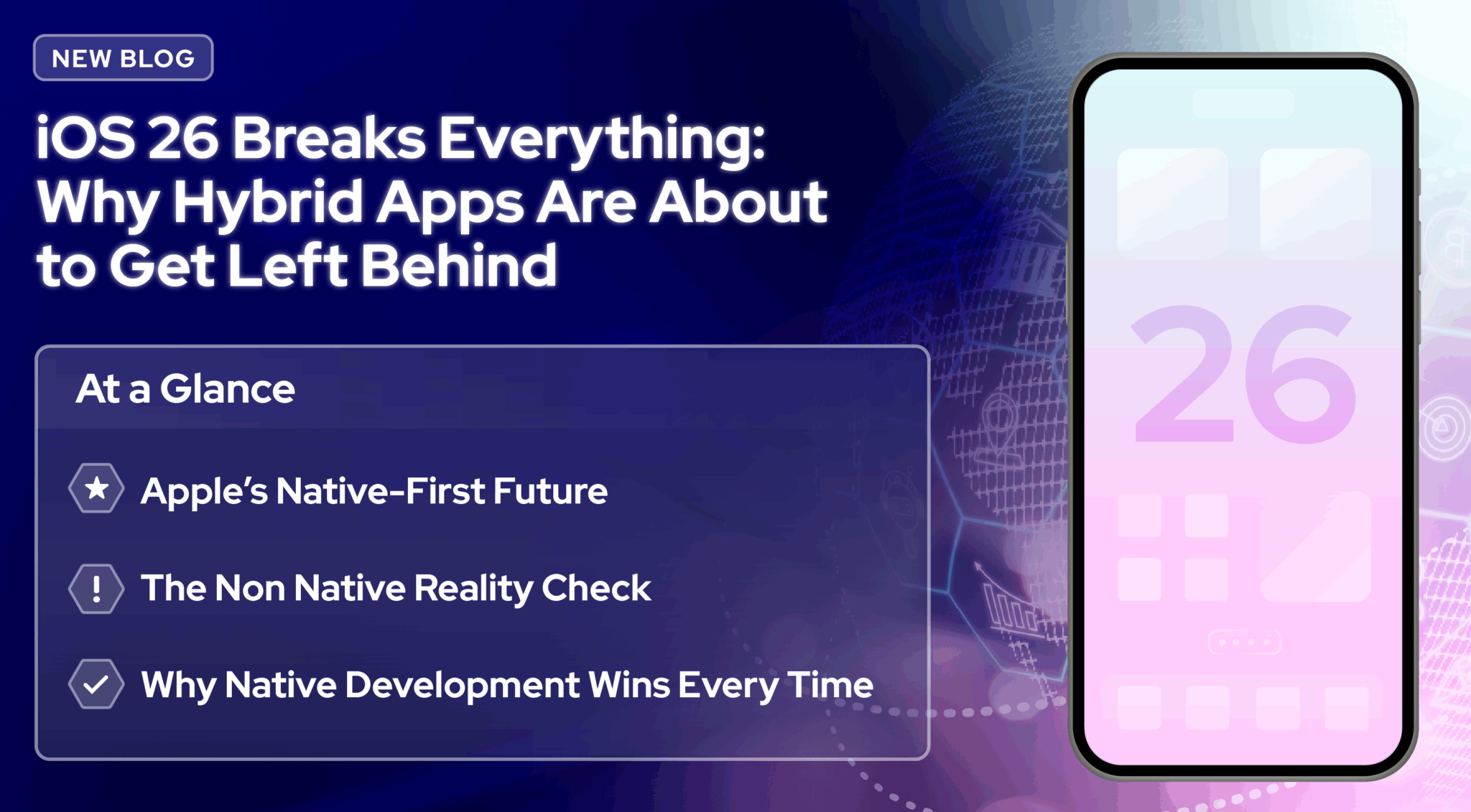 NEW BLOG

iOS 26 Breaks Everything: Why Hybrid Apps Are About to Get Left Behind

At a Glance

Apple's Native-First Future

The Non Native Reality Check

Why Native Development Wins Every Time

26